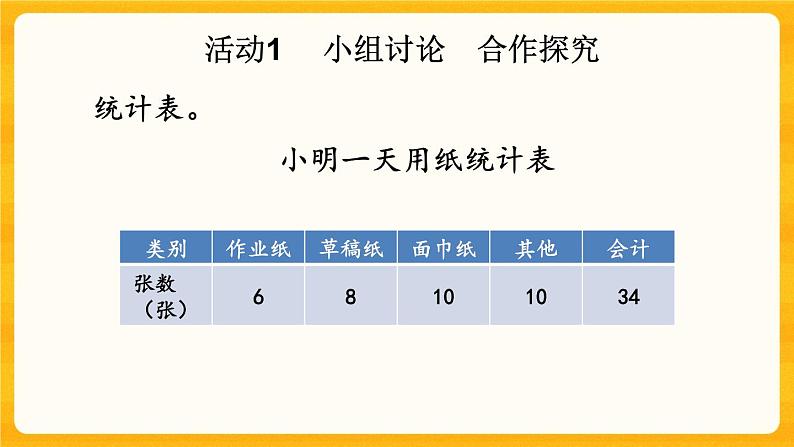 活动1　小组讨论　合作探究

统计表。

小明一天用纸统计表

| 类别 | 作业纸 | 草稿纸 | 面巾纸 | 其他 | 会计 |
|---|---|---|---|---|---|
| 张数（张） | 6 | 8 | 10 | 10 | 34 |